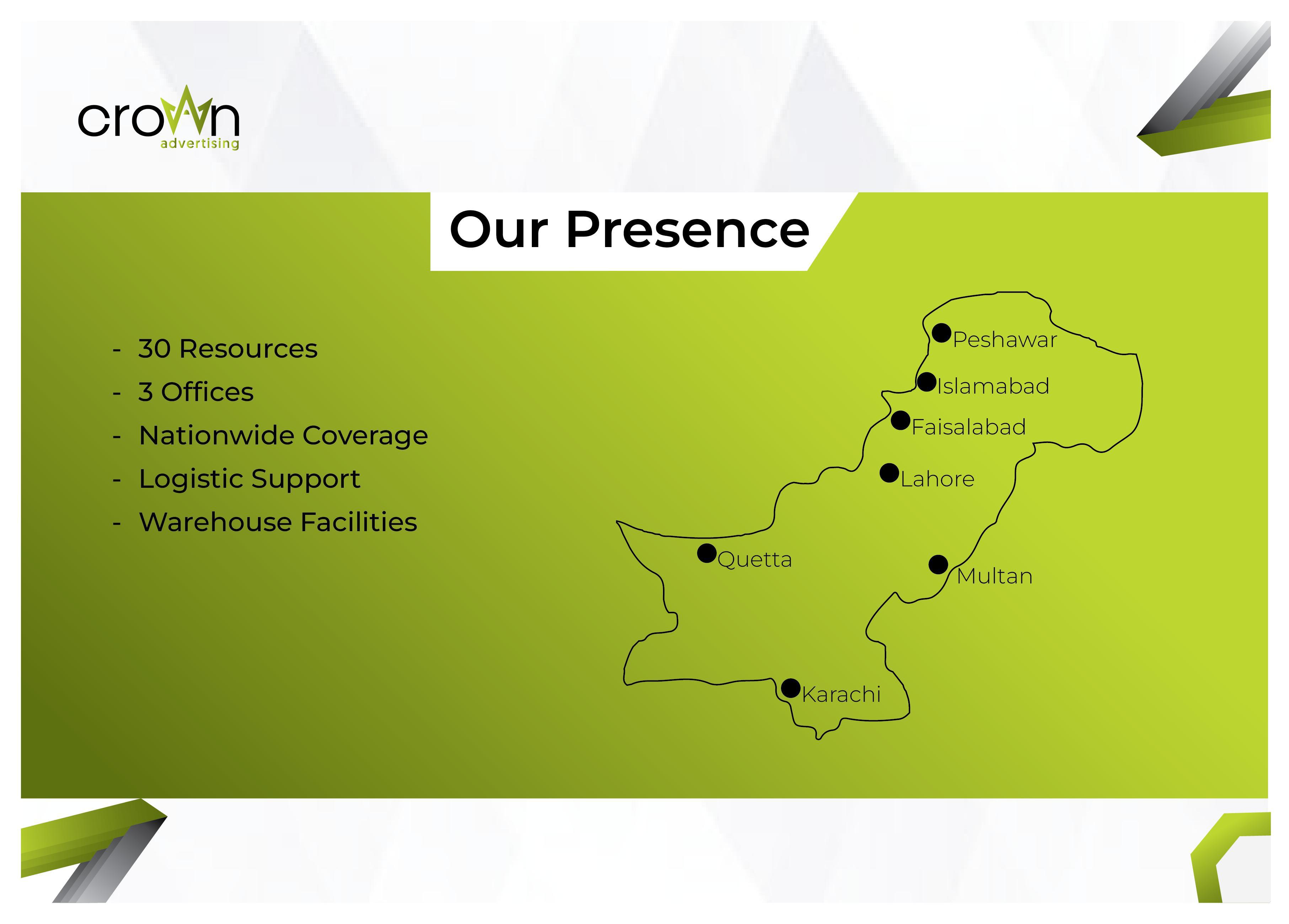 crown
advertising

Our Presence

- 30 Resources
- 3 Offices
- Nationwide Coverage
- Logistic Support
- Warehouse Facilities

Peshawar
Islamabad
Faisalabad
Lahore
Quetta
Multan
Karachi